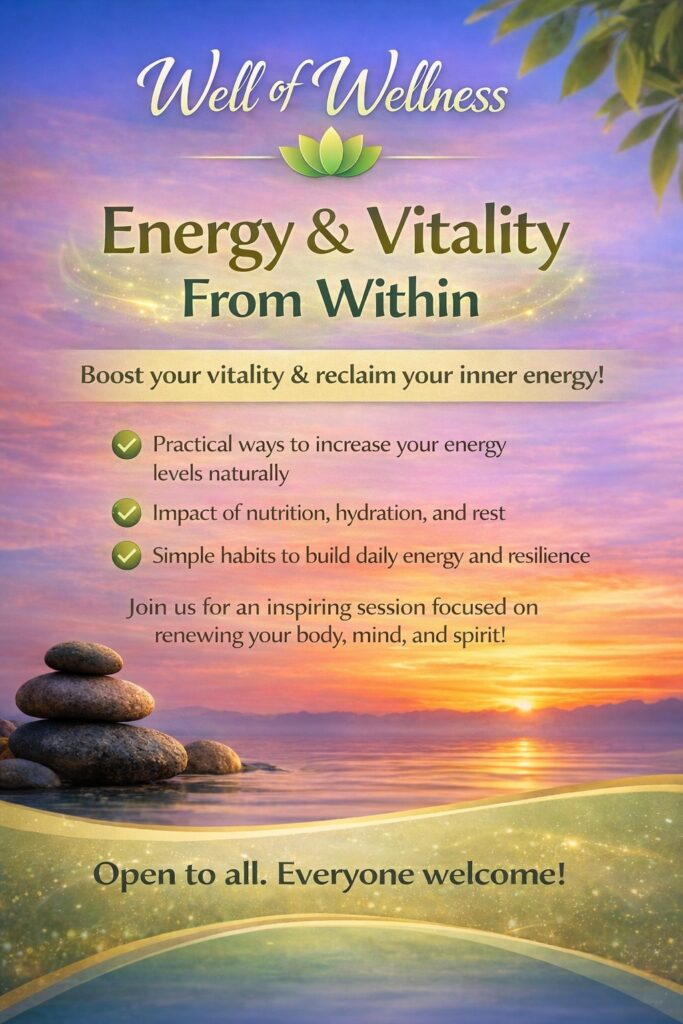 Well of Wellness

Energy & Vitality
From Within

Boost your vitality & reclaim your inner energy!

Practical ways to increase your energy levels naturally

Impact of nutrition, hydration, and rest

Simple habits to build daily energy and resilience

Join us for an inspiring session focused on renewing your body, mind, and spirit!

Open to all. Everyone welcome!